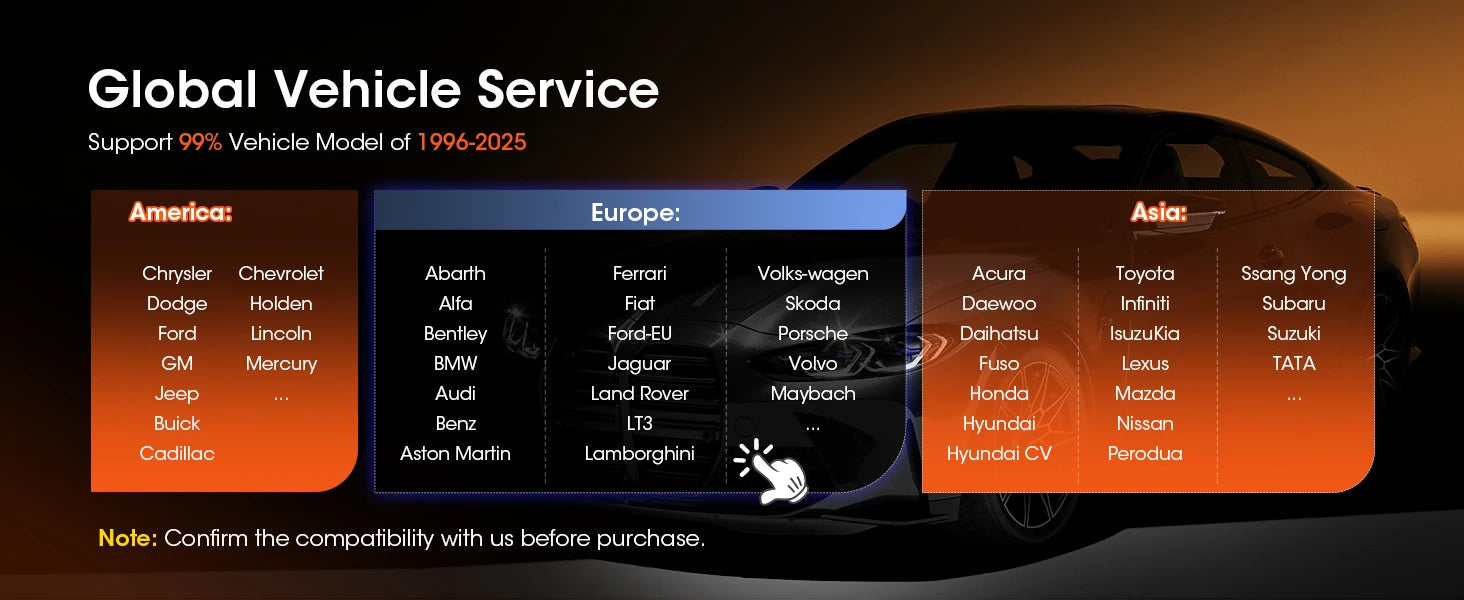 Global Vehicle Service

Support 99% Vehicle Model of 1996-2025

America:

Chrysler
Dodge
Ford
GM
Jeep
Buick
Cadillac

Chevrolet
Holden
Lincoln
Mercury
...

Europe:

Abarth
Alfa
Bentley
BMW
Audi
Benz
Aston Martin

Ferrari
Fiat
Ford-EU
Jaguar
Land Rover
LT3
Lamborghini

Volks-wagen
Skoda
Porsche
Volvo
Maybach
...

Asia:

Acura
Daewoo
Daihatsu
Fuso
Honda
Hyundai
Hyundai CV

Toyota
Infiniti
IsuzuKia
Lexus
Mazda
Nissan
Perodua

Ssang Yong
Subaru
Suzuki
TATA
...

Note: Confirm the compatibility with us before purchase.